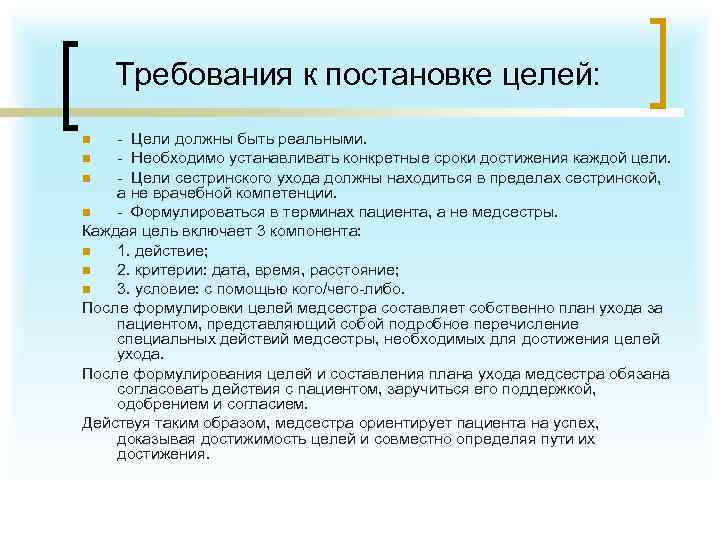 Требования к постановке целей:

- Цели должны быть реальными.
- Необходимо устанавливать конкретные сроки достижения каждой цели.
- Цели сестринского ухода должны находиться в пределах сестринской, а не врачебной компетенции.
- Формулироваться в терминах пациента, а не медсестры.

Каждая цель включает 3 компонента:

1. действие;
2. критерии: дата, время, расстояние;
3. условие: с помощью кого/чего-либо.

После формулировки целей медсестра составляет собственно план ухода за пациентом, представляющий собой подробное перечисление специальных действий медсестры, необходимых для достижения целей ухода.

После формулирования целей и составления плана ухода медсестра обязана согласовать действия с пациентом, заручиться его поддержкой, одобрением и согласием.

Действуя таким образом, медсестра ориентирует пациента на успех, доказывая достижимость целей и совместно определяя пути их достижения.